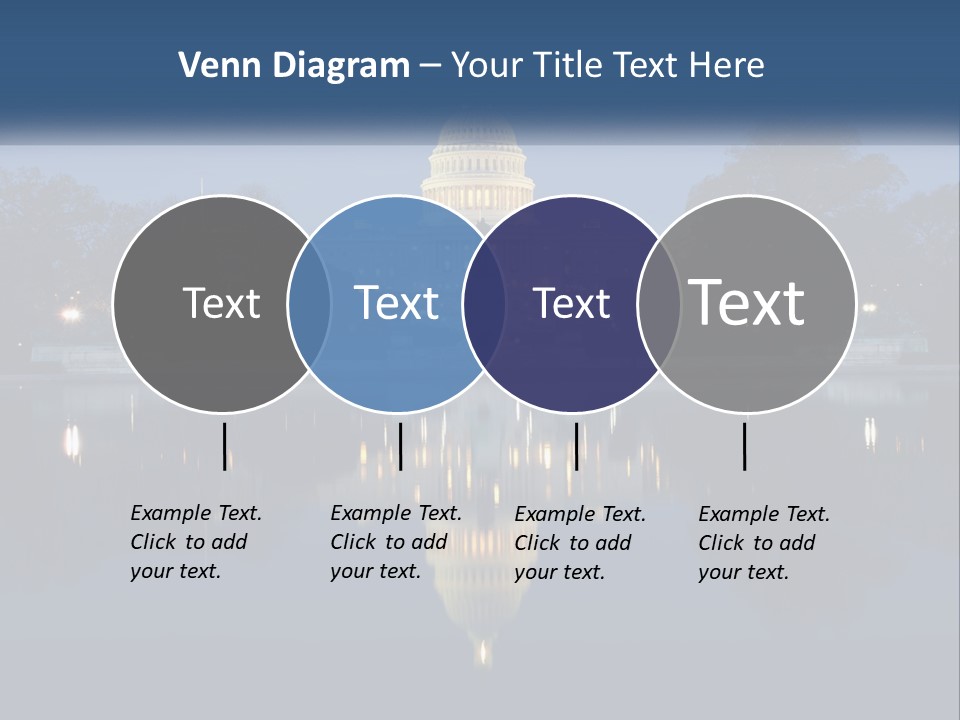 Venn Diagram – Your Title Text Here

Text

Text

Text

Text

Example Text. Click to add your text.

Example Text. Click to add your text.

Example Text. Click to add your text.

Example Text. Click to add your text.